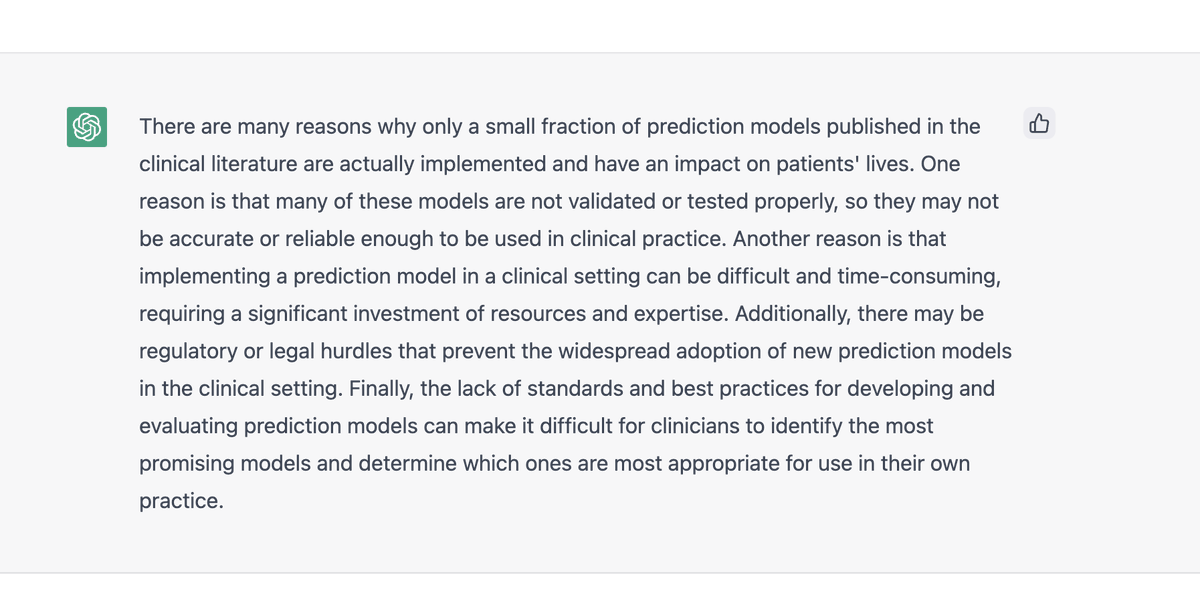 There are many reasons why only a small fraction of prediction models published in the clinical literature are actually implemented and have an impact on patients' lives. One reason is that many of these models are not validated or tested properly, so they may not be accurate or reliable enough to be used in clinical practice. Another reason is that implementing a prediction model in a clinical setting can be difficult and time-consuming, requiring a significant investment of resources and expertise. Additionally, there may be regulatory or legal hurdles that prevent the widespread adoption of new prediction models in the clinical setting. Finally, the lack of standards and best practices for developing and evaluating prediction models can make it difficult for clinicians to identify the most promising models and determine which ones are most appropriate for use in their own practice.